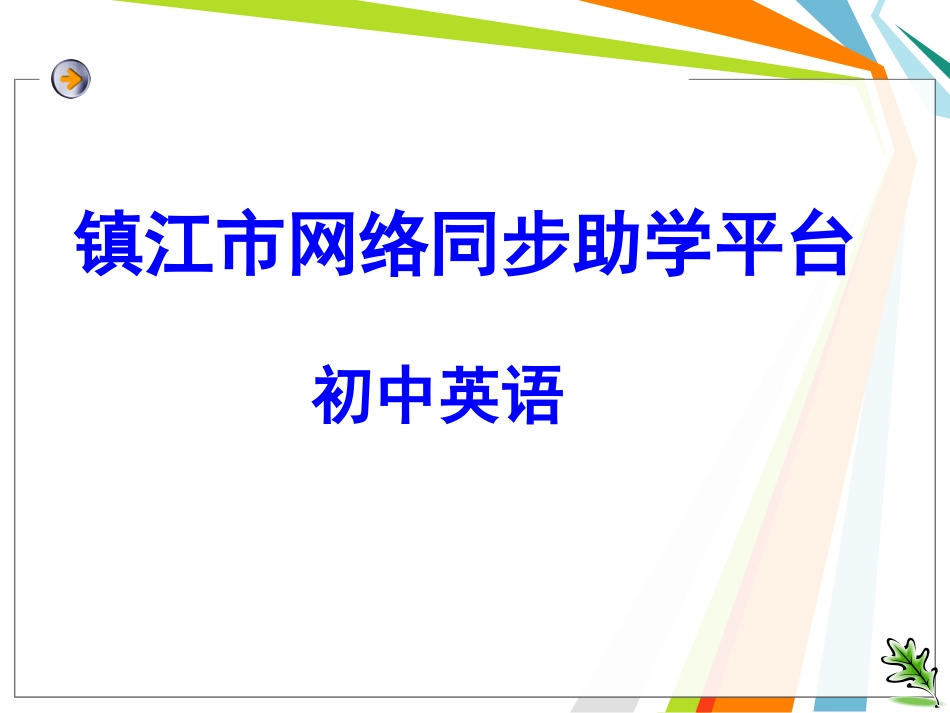 镇江市网络同步助学平台

初中英语